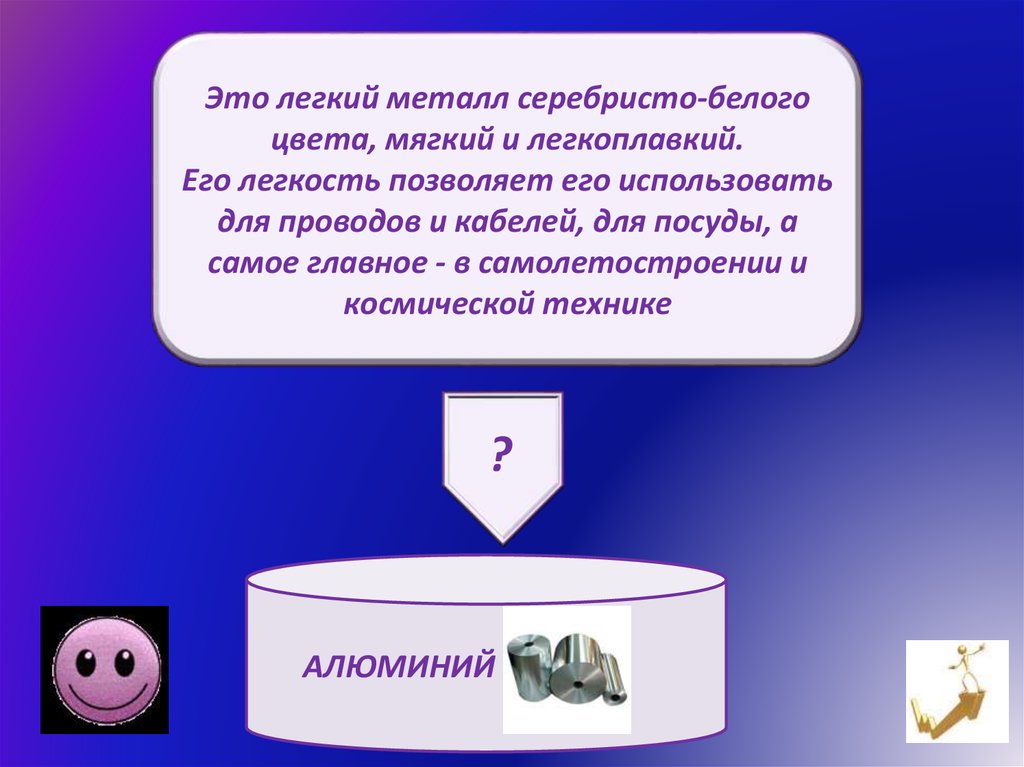 Это легкий металл серебристо-белого цвета, мягкий и легкоплавкий.
Его легкость позволяет его использовать для проводов и кабелей, для посуды, а самое главное - в самолетостроении и космической технике

?

АЛЮМИНИЙ